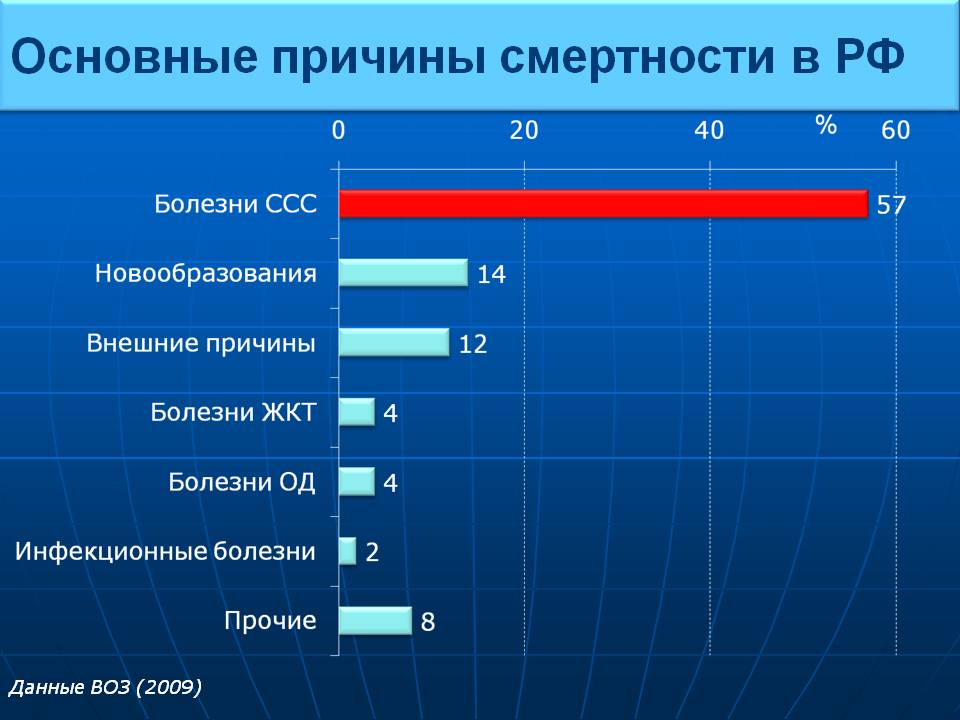 Основные причины смертности в РФ

0 20 40 % 60

Болезни ССС 57
Новообразования 14
Внешние причины 12
Болезни ЖКТ 4
Болезни ОД 4
Инфекционные болезни 2
Прочие 8

Данные ВОЗ (2009)